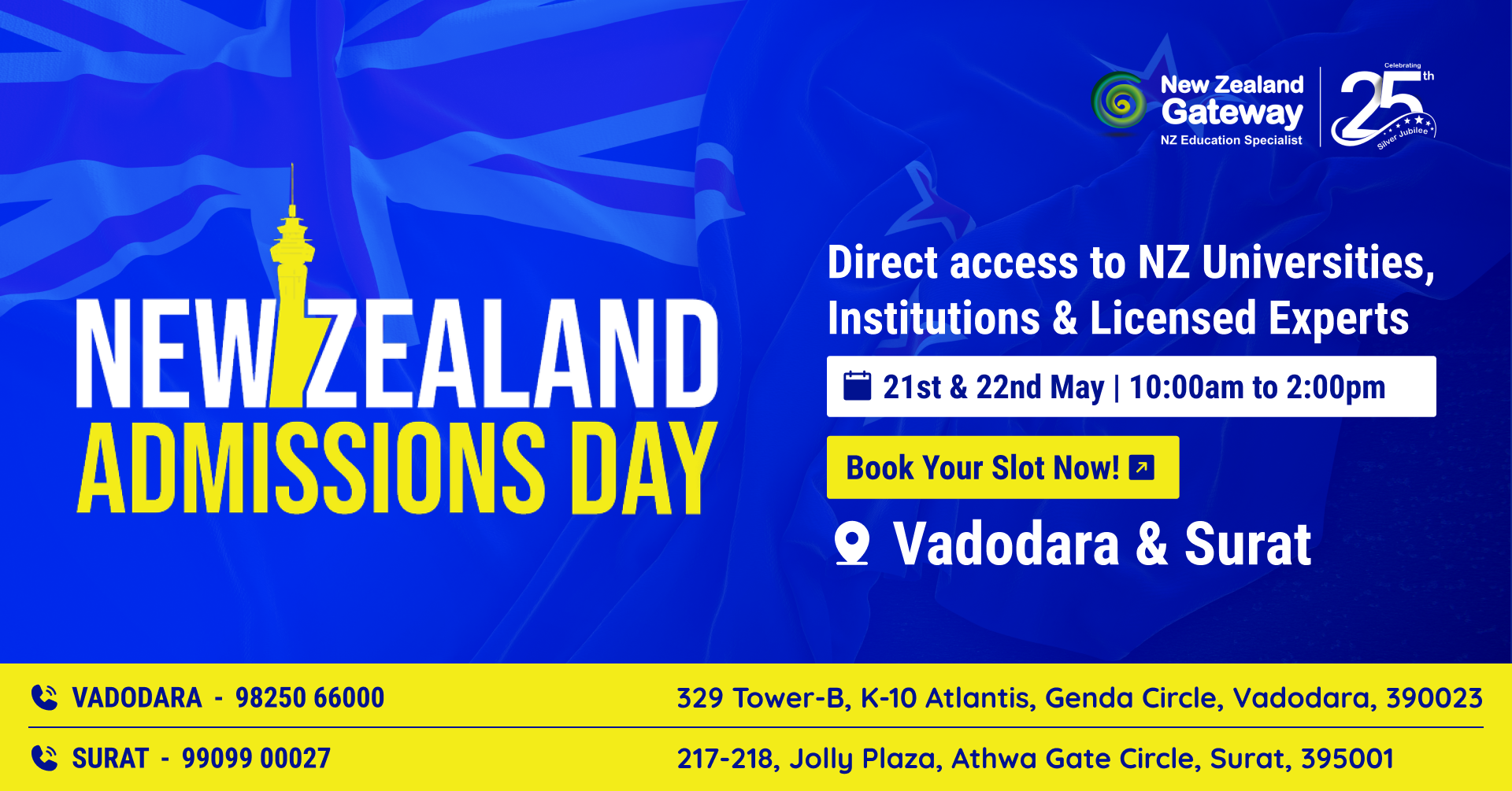 New Zealand Gateway
NZ Education Specialist

Celebrating
25th
Silver Jubilee

NEW ZEALAND
ADMISSIONS DAY

Direct access to NZ Universities, Institutions & Licensed Experts

21st & 22nd May | 10:00am to 2:00pm

Book Your Slot Now!

Vadodara & Surat

VADODARA - 98250 66000
329 Tower-B, K-10 Atlantis, Genda Circle, Vadodara, 390023

SURAT - 99099 00027
217-218, Jolly Plaza, Athwa Gate Circle, Surat, 395001